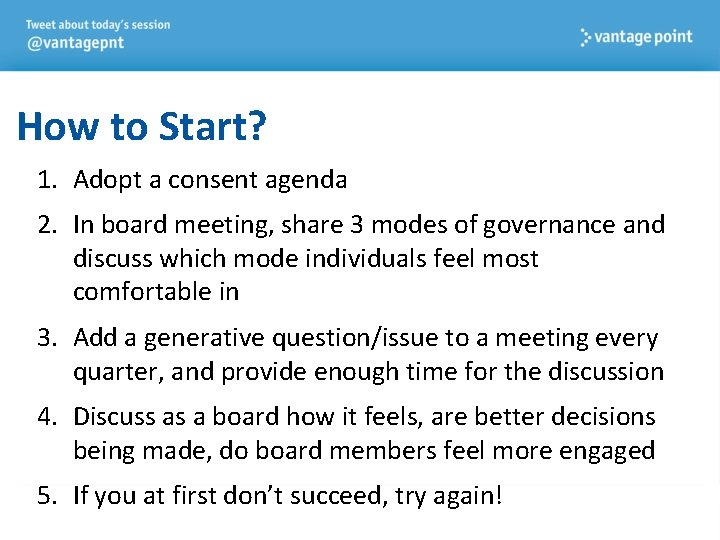 Tweet about today's session
@vantagepnt

vantage point

How to Start?

1. Adopt a consent agenda

2. In board meeting, share 3 modes of governance and discuss which mode individuals feel most comfortable in

3. Add a generative question/issue to a meeting every quarter, and provide enough time for the discussion

4. Discuss as a board how it feels, are better decisions being made, do board members feel more engaged

5. If you at first don't succeed, try again!